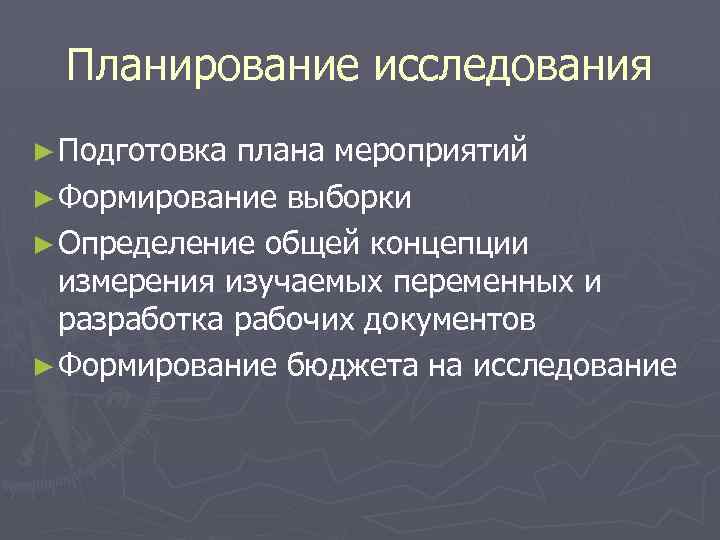 Планирование исследования

►Подготовка плана мероприятий
►Формирование выборки
►Определение общей концепции измерения изучаемых переменных и разработка рабочих документов
►Формирование бюджета на исследование